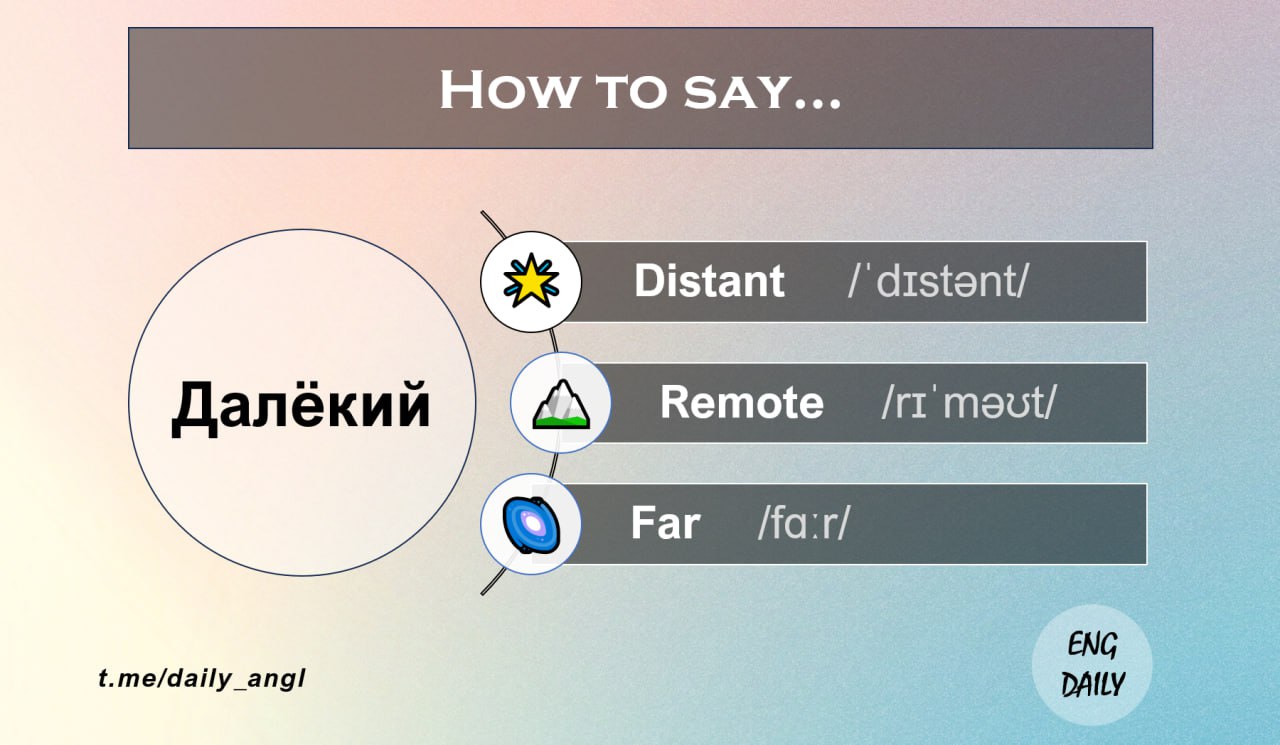 How to say...

Далёкий

Distant /ˈdɪstənt/

Remote /rɪˈməʊt/

Far /fɑːr/

t.me/daily_angl

ENG DAILY